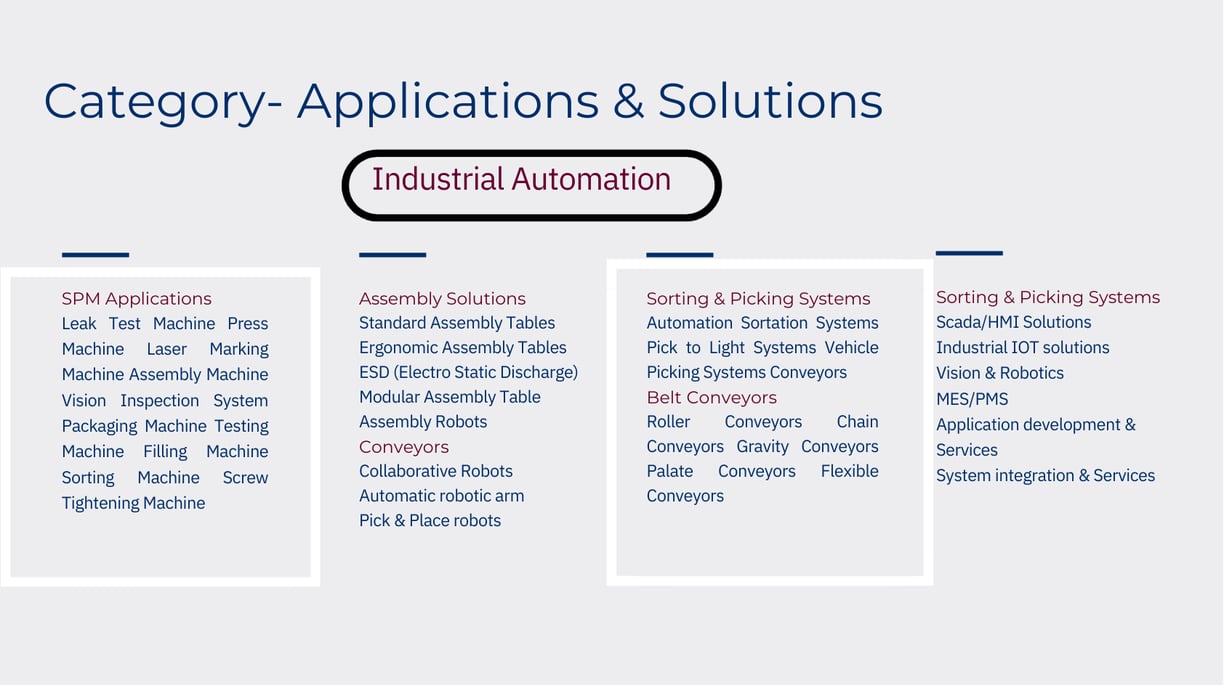 Category- Applications & Solutions

Industrial Automation

SPM Applications
Leak Test Machine Press Machine Laser Marking Machine Assembly Machine Vision Inspection System Packaging Machine Testing Machine Filling Machine Sorting Machine Screw Tightening Machine

Assembly Solutions
Standard Assembly Tables
Ergonomic Assembly Tables
ESD (Electro Static Discharge)
Modular Assembly Table
Assembly Robots
Conveyors
Collaborative Robots
Automatic robotic arm
Pick & Place robots

Sorting & Picking Systems
Automation Sortation Systems Pick to Light Systems Vehicle Picking Systems Conveyors
Belt Conveyors
Roller Conveyors Chain Conveyors Gravity Conveyors Palate Conveyors Flexible Conveyors

Sorting & Picking Systems
Scada/HMI Solutions
Industrial IOT solutions
Vision & Robotics
MES/PMS
Application development & Services
System integration & Services